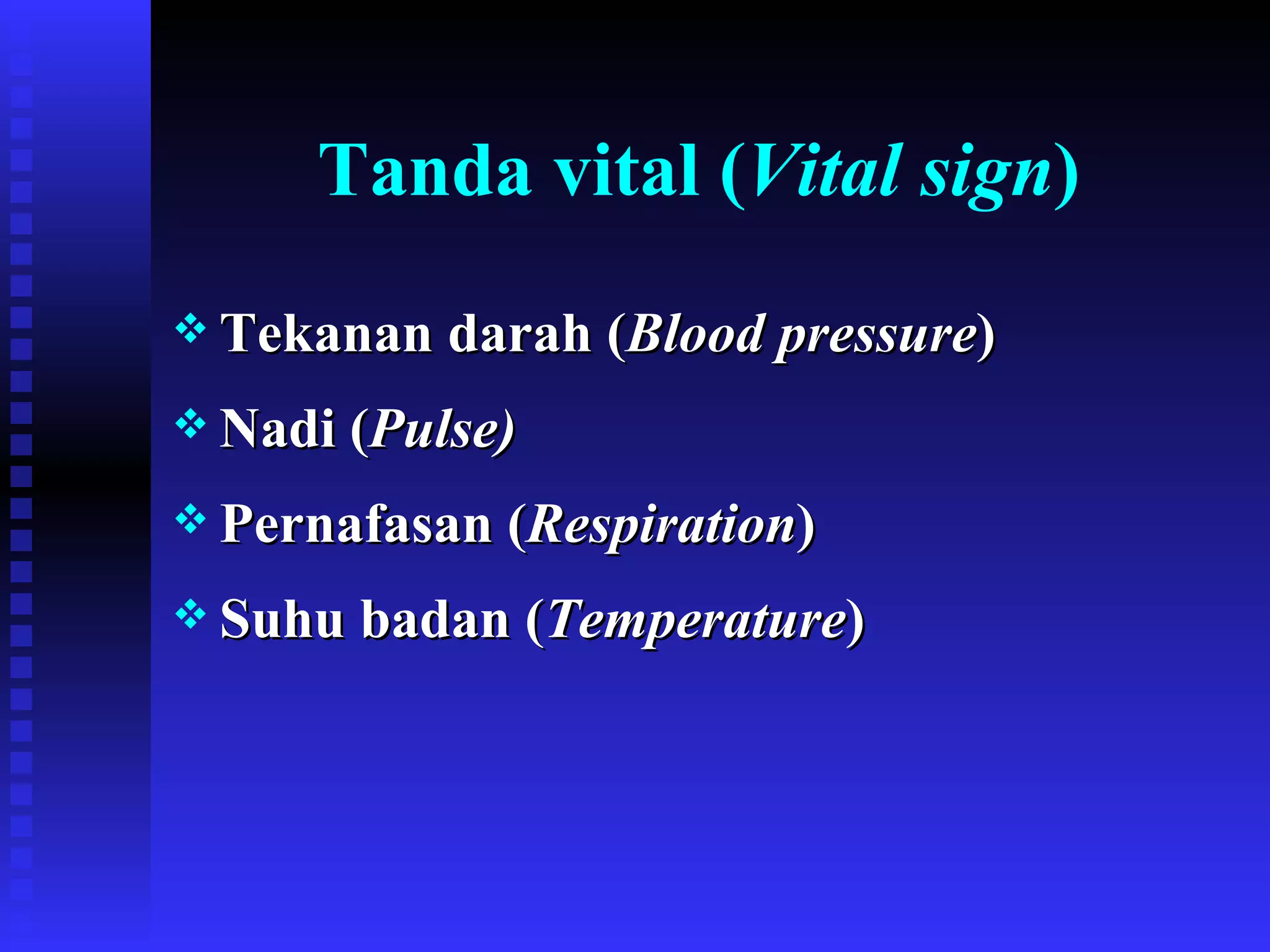 Tanda vital (Vital sign)

❖ Tekanan darah (Blood pressure)

❖ Nadi (Pulse)

❖ Pernafasan (Respiration)

❖ Suhu badan (Temperature)